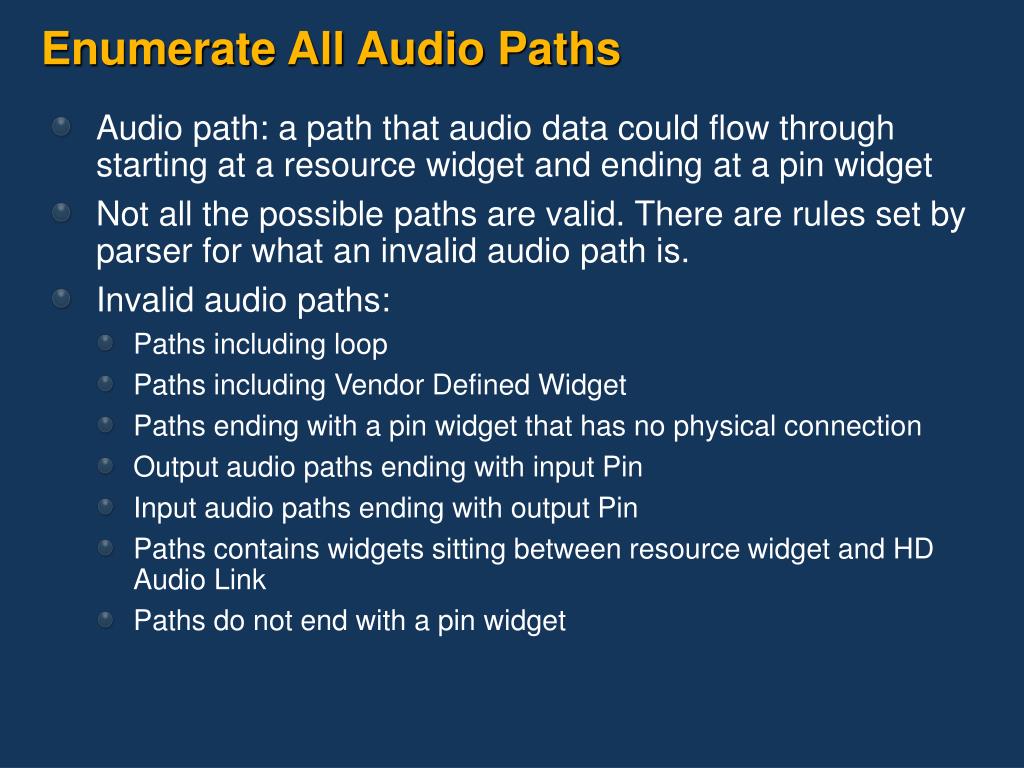 Enumerate All Audio Paths

Audio path: a path that audio data could flow through starting at a resource widget and ending at a pin widget

Not all the possible paths are valid. There are rules set by parser for what an invalid audio path is.

Invalid audio paths:

Paths including loop

Paths including Vendor Defined Widget

Paths ending with a pin widget that has no physical connection

Output audio paths ending with input Pin

Input audio paths ending with output Pin

Paths contains widgets sitting between resource widget and HD Audio Link

Paths do not end with a pin widget